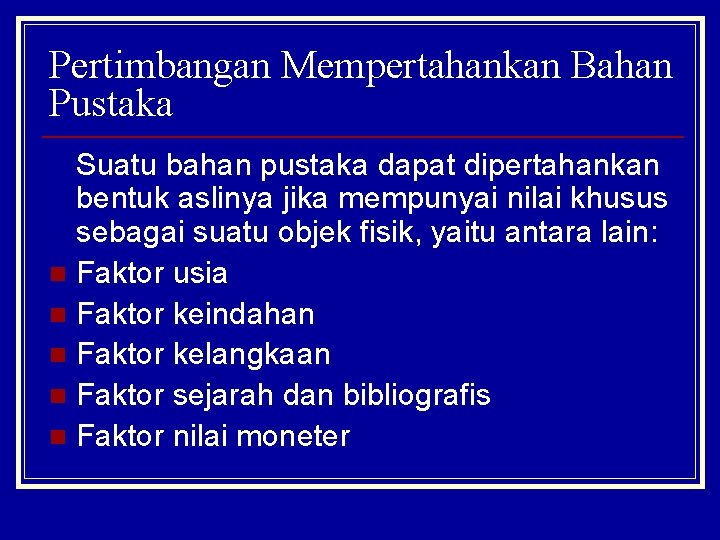 Pertimbangan Mempertahankan Bahan Pustaka

Suatu bahan pustaka dapat dipertahankan bentuk aslinya jika mempunyai nilai khusus sebagai suatu objek fisik, yaitu antara lain:

- Faktor usia
- Faktor keindahan
- Faktor kelangkaan
- Faktor sejarah dan bibliografis
- Faktor nilai moneter